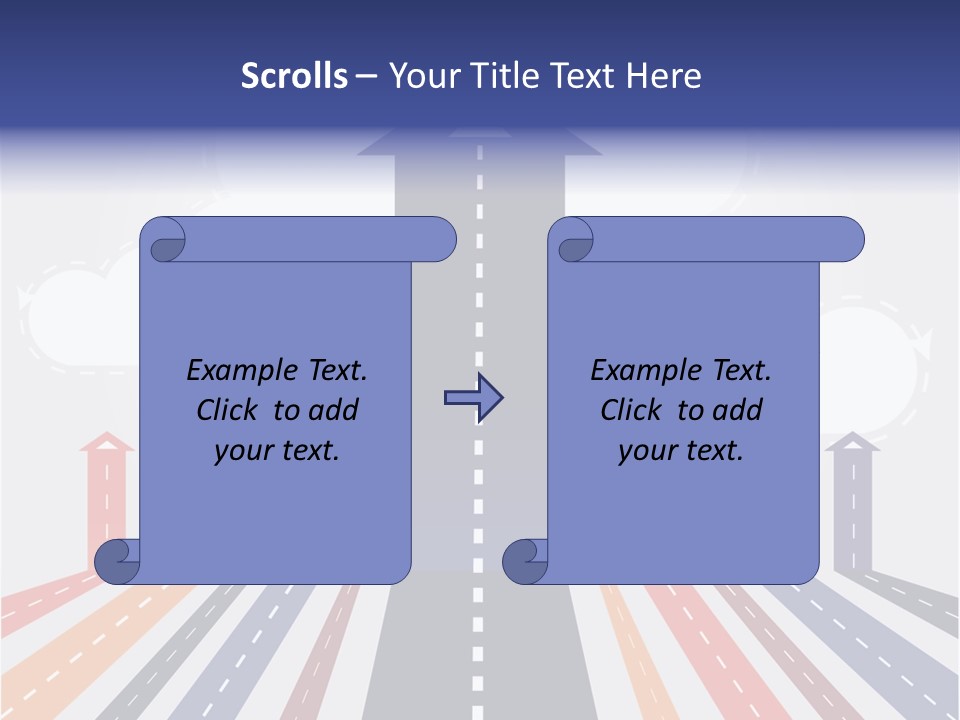 Scrolls – Your Title Text Here

Example Text. Click to add your text.

Example Text. Click to add your text.